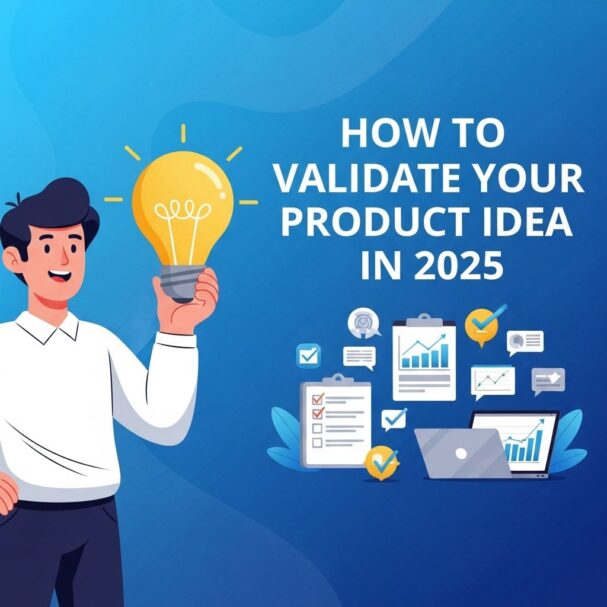 HOW TO VALIDATE YOUR PRODUCT IDEA IN 2025